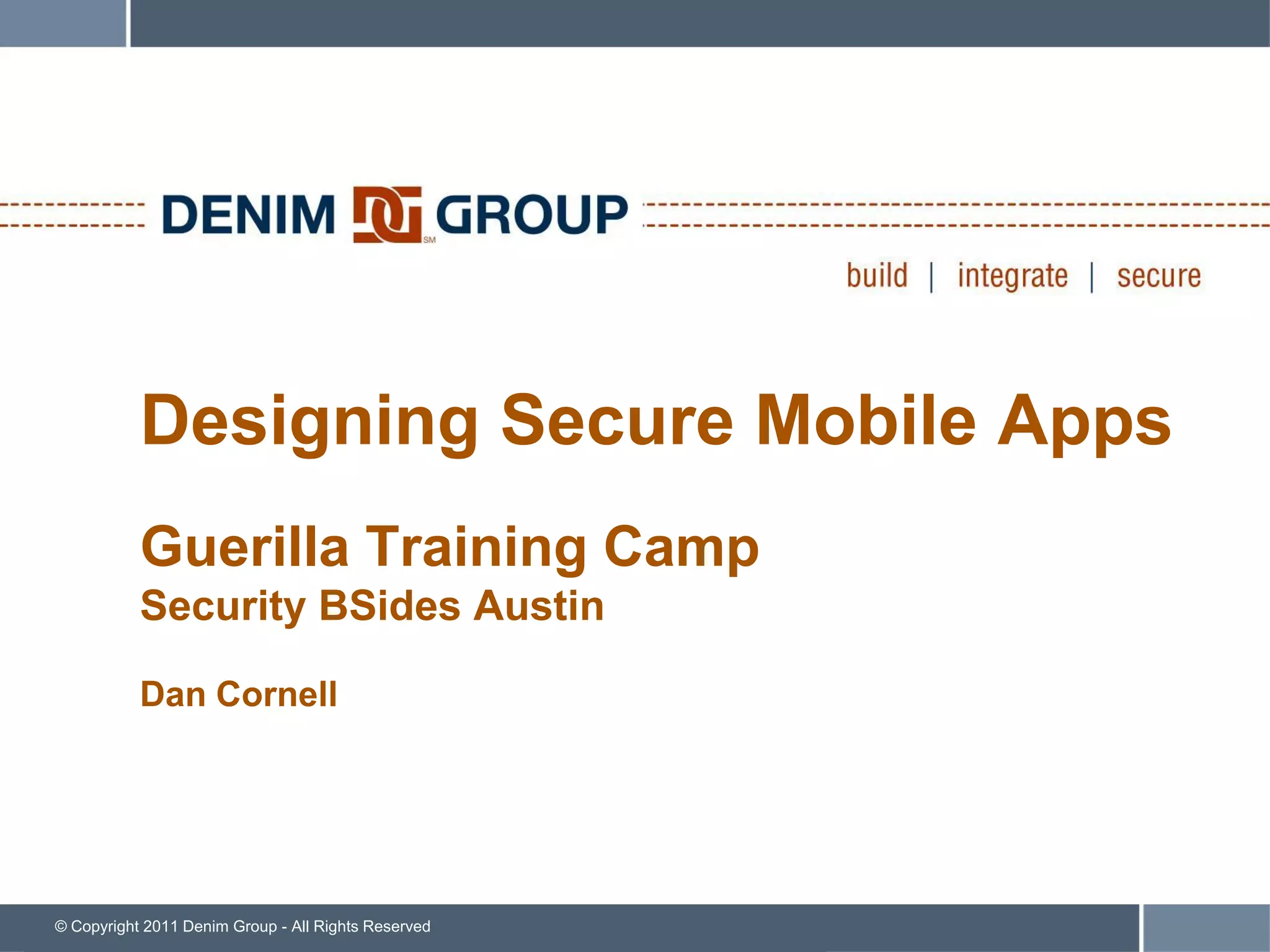 DENIM DG GROUP SM

build | integrate | secure

Designing Secure Mobile Apps

Guerilla Training Camp
Security BSides Austin

Dan Cornell

© Copyright 2011 Denim Group - All Rights Reserved